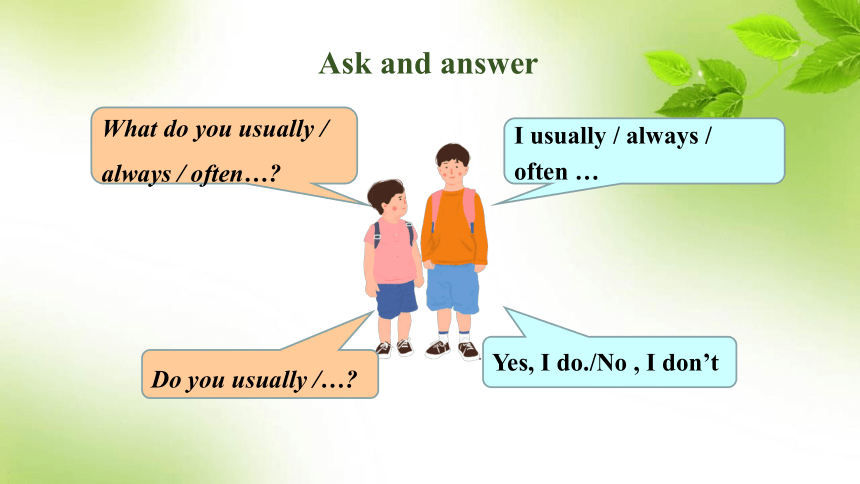 Ask and answer

What do you usually / always / often…?

I usually / always / often …

Do you usually /…?

Yes, I do./No , I don’t